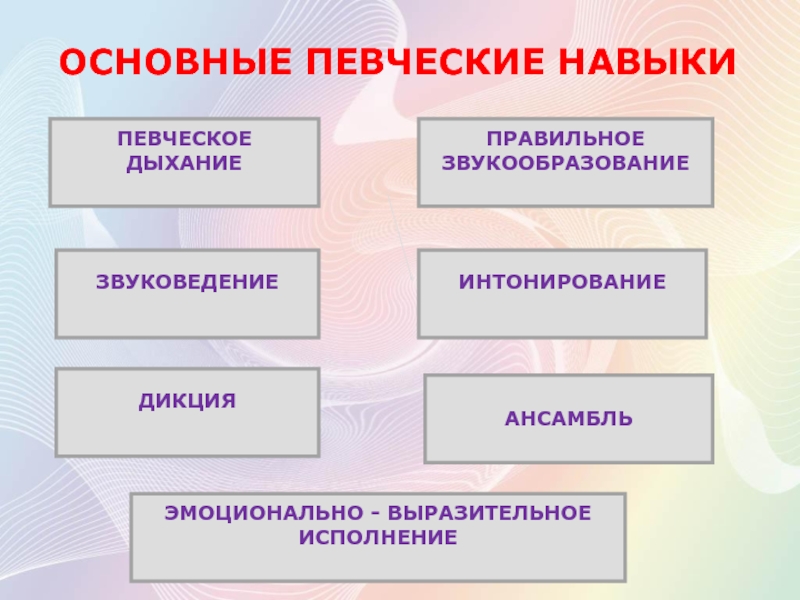 ОСНОВНЫЕ ПЕВЧЕСКИЕ НАВЫКИ

ПЕВЧЕСКОЕ ДЫХАНИЕ

ПРАВИЛЬНОЕ ЗВУКООБРАЗОВАНИЕ

ЗВУКОВЕДЕНИЕ

ИНТОНИРОВАНИЕ

ДИКЦИЯ

АНСАМБЛЬ

ЭМОЦИОНАЛЬНО - ВЫРАЗИТЕЛЬНОЕ ИСПОЛНЕНИЕ